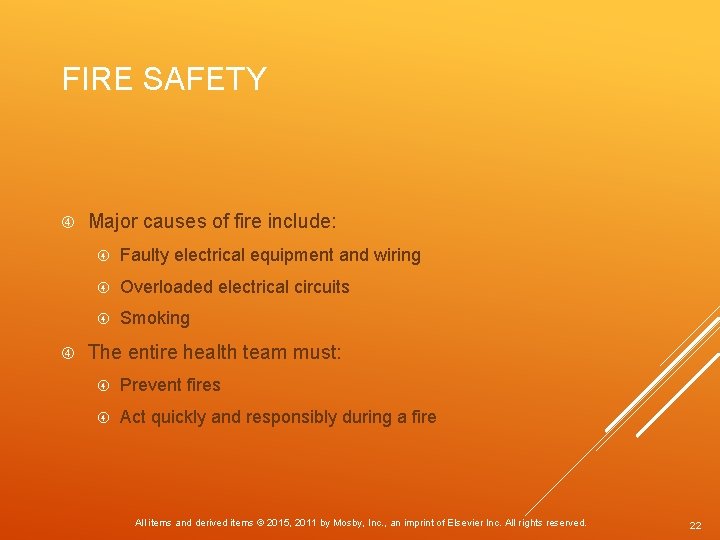 FIRE SAFETY

Major causes of fire include:

Faulty electrical equipment and wiring

Overloaded electrical circuits

Smoking

The entire health team must:

Prevent fires

Act quickly and responsibly during a fire

All items and derived items © 2015, 2011 by Mosby, Inc., an imprint of Elsevier Inc. All rights reserved.

22